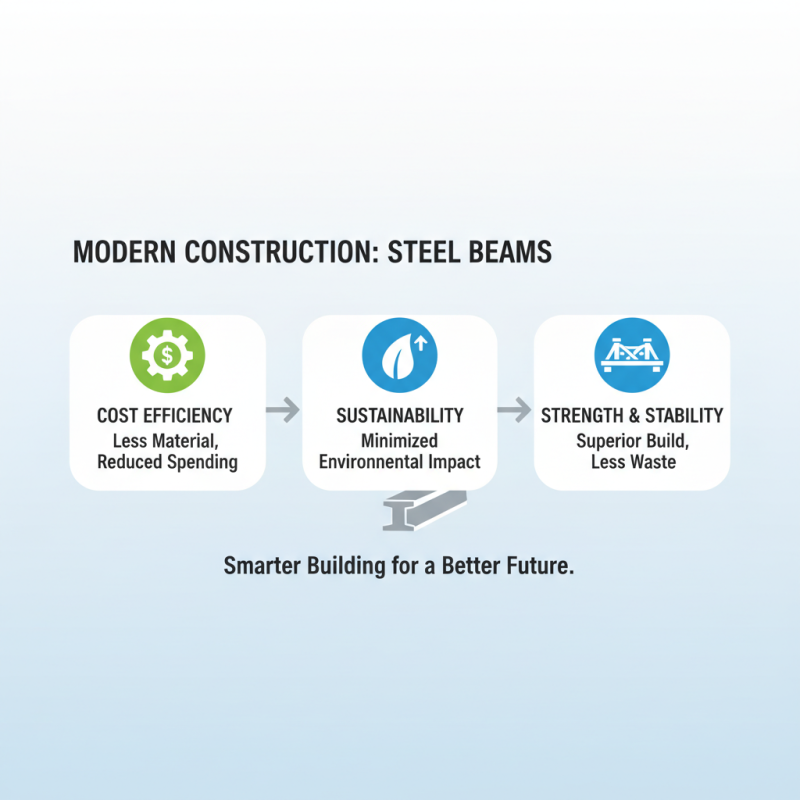 MODERN CONSTRUCTION: STEEL BEAMS

$

COST EFFICIENCY
Less Material, Reduced Spending

SUSTAINABILITY
Minimized Environmental Impact

STRENGTH & STABILITY
Superior Build, Less Waste

Smarter Building for a Better Future.